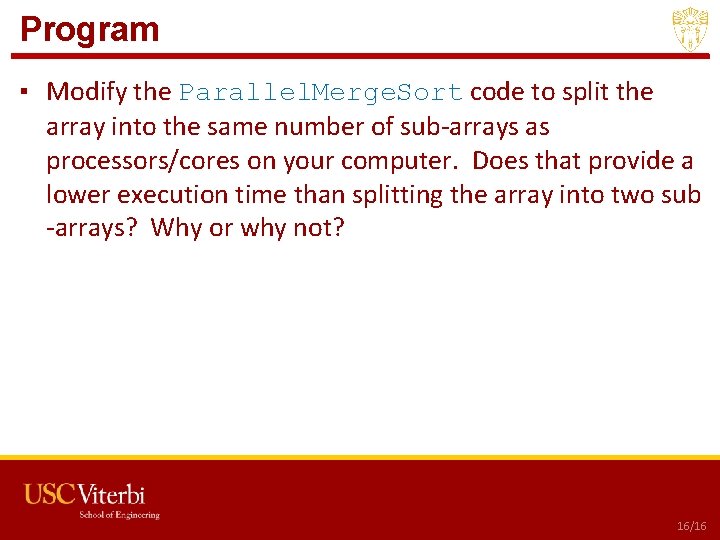 Program

▪ Modify the ParallelMergeSort code to split the array into the same number of sub-arrays as processors/cores on your computer.  Does that provide a lower execution time than splitting the array into two sub -arrays?  Why or why not?

USC Viterbi
School of Engineering

16/16